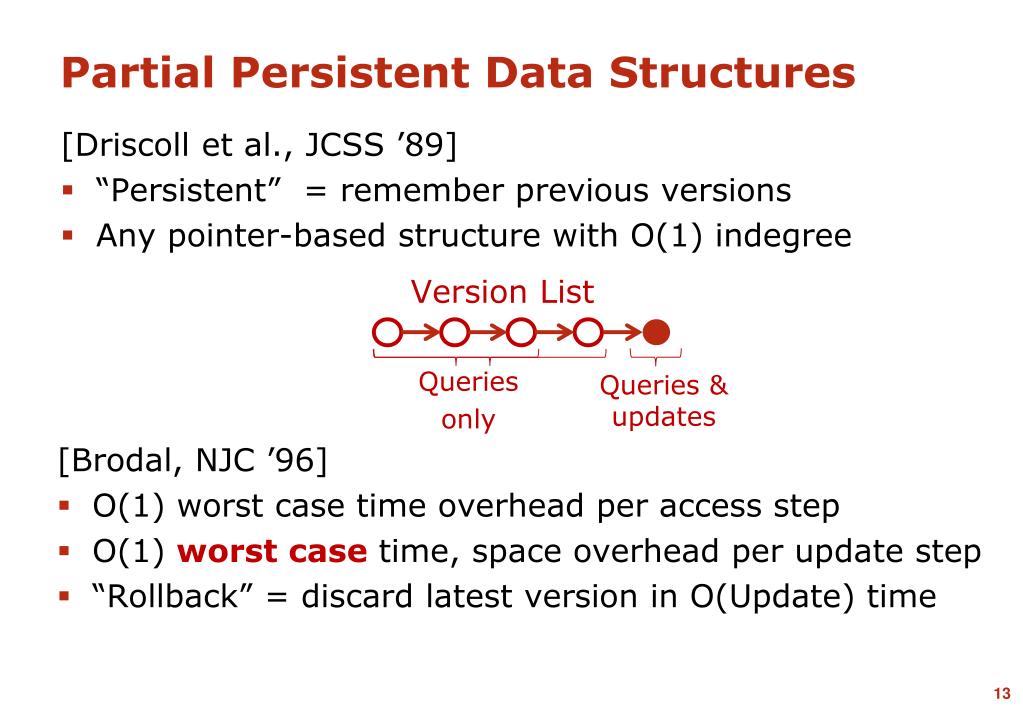 Partial Persistent Data Structures

[Driscoll et al., JCSS ’89]

▪ “Persistent” = remember previous versions
▪ Any pointer-based structure with O(1) indegree

Version List

Queries only

Queries & updates

[Brodal, NJC ’96]

▪ O(1) worst case time overhead per access step
▪ O(1) worst case time, space overhead per update step
▪ “Rollback” = discard latest version in O(Update) time

13